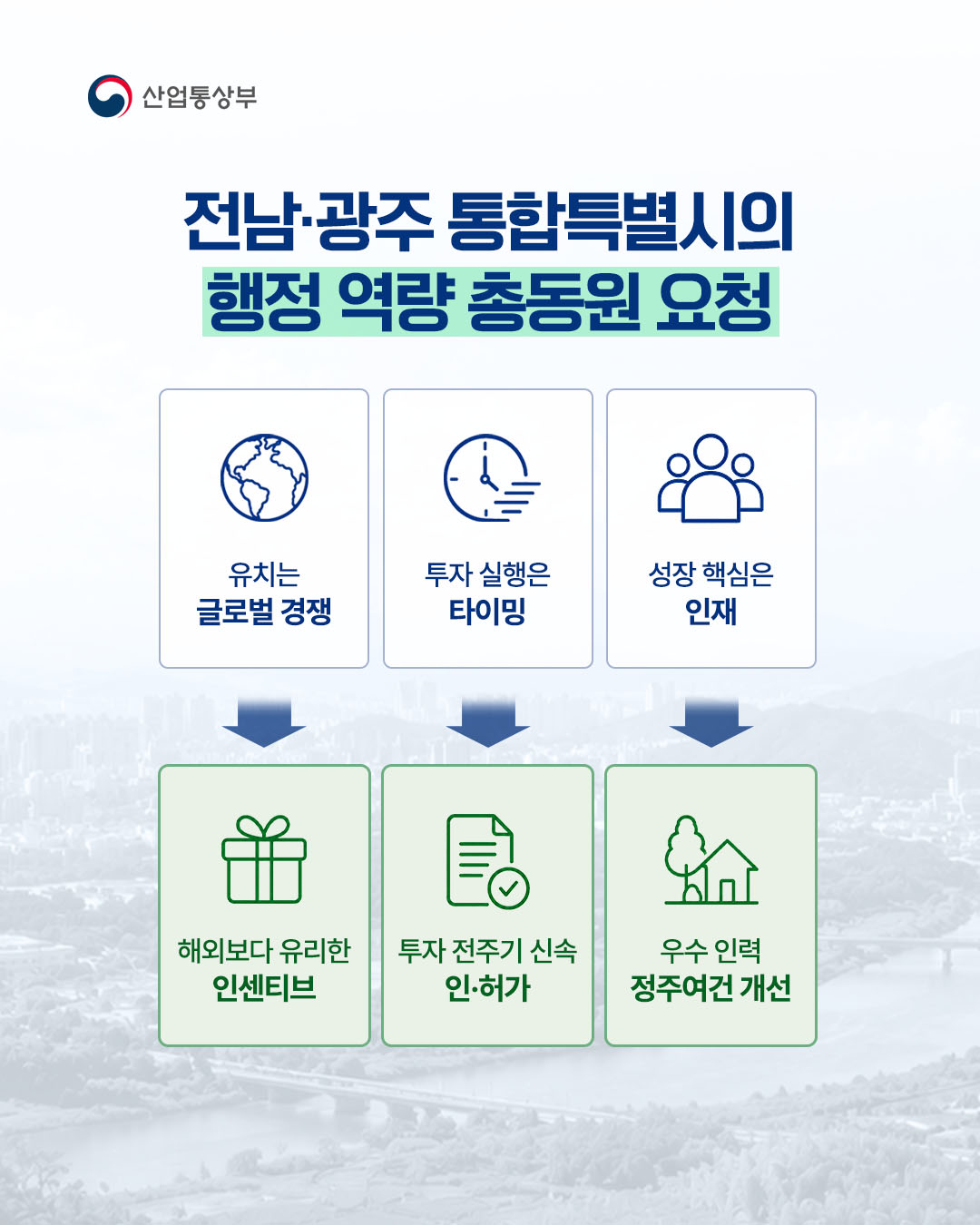 산업통상부

전남·광주 통합특별시의
행정 역량 총동원 요청

유치는
글로벌 경쟁

투자 실행은
타이밍

성장 핵심은
인재

해외보다 유리한
인센티브

투자 전주기 신속
인·허가

우수 인력
정주여건 개선